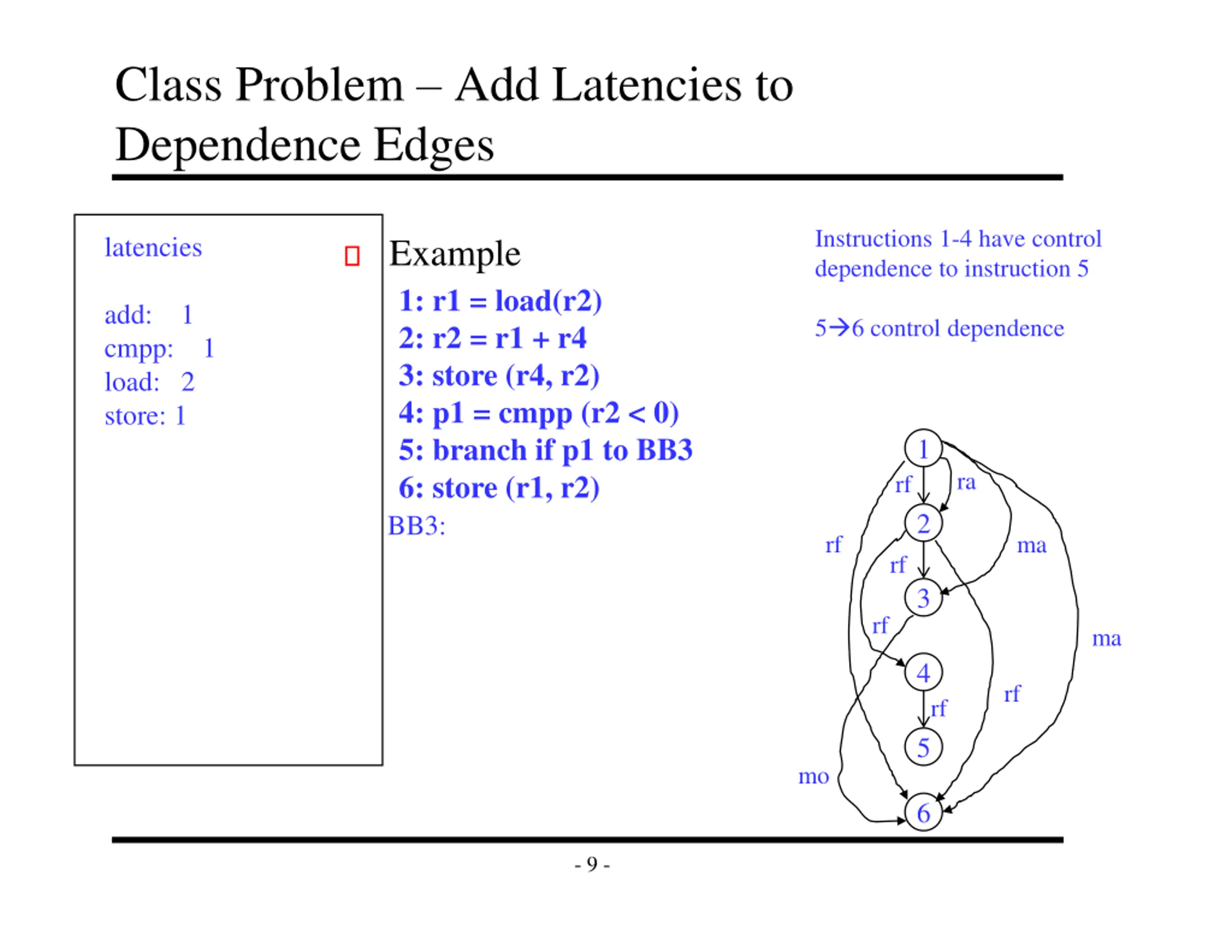 Class Problem – Add Latencies to Dependence Edges

latencies

add: 1
cmpp: 1
load: 2
store: 1

Example

1: r1 = load(r2)
2: r2 = r1 + r4
3: store (r4, r2)
4: p1 = cmpp (r2 < 0)
5: branch if p1 to BB3
6: store (r1, r2)
BB3:

Instructions 1-4 have control dependence to instruction 5

5→6 control dependence

1
rf
ra
2
rf
ma
rf
3
rf
ma
4
rf
rf
5
mo
6

- 9 -